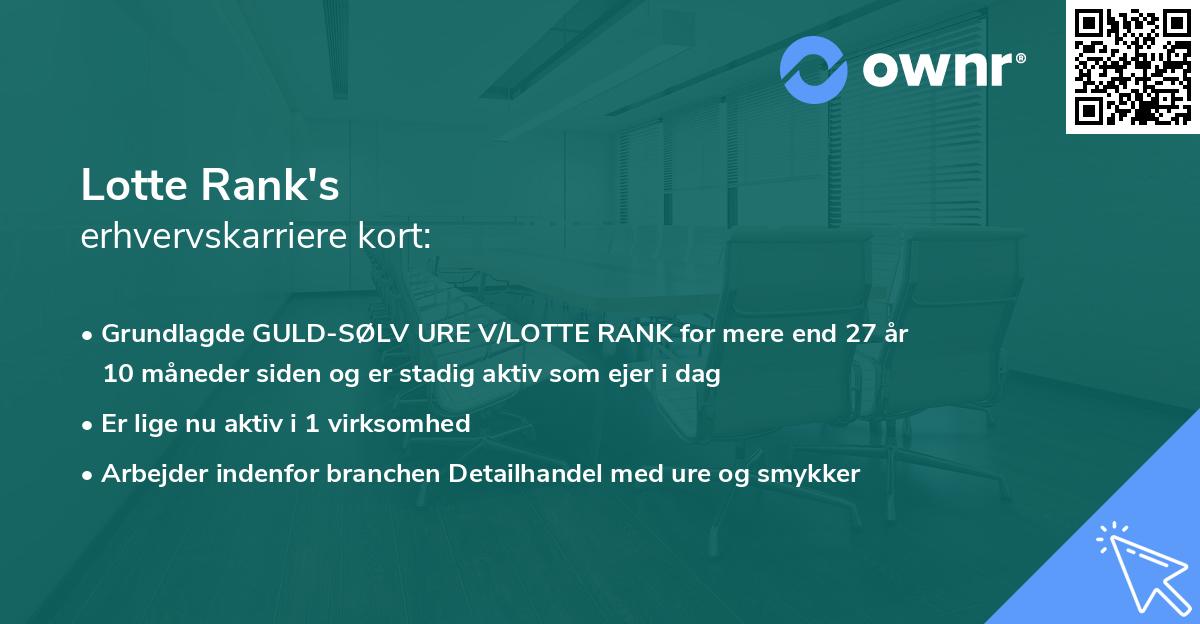 ownr®

Lotte Rank's
erhvervskarriere kort:

• Grundlagde GULD-SØLV URE V/LOTTE RANK for mere end 27 år 10 måneder siden og er stadig aktiv som ejer i dag
• Er lige nu aktiv i 1 virksomhed
• Arbejder indenfor branchen Detailhandel med ure og smykker